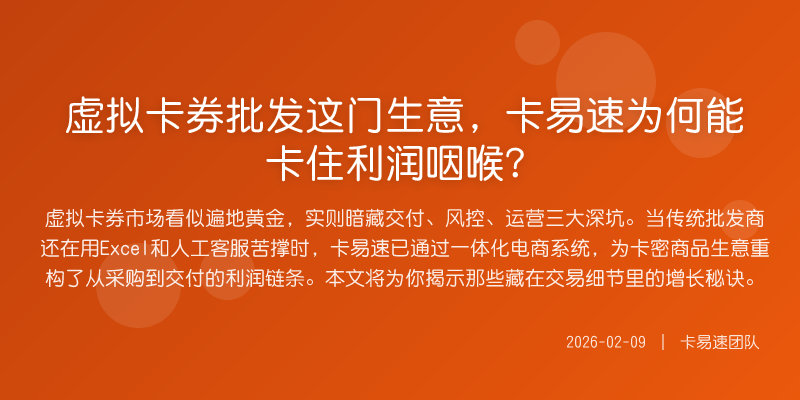 虚拟卡券批发这门生意，卡易速为何能卡住利润咽喉？

虚拟卡券市场看似遍地黄金，实则暗藏交付、风控、运营三大深坑。当传统批发商还在用Excel和人工客服苦撑时，卡易速已通过一体化电商系统，为卡密商品生意重构了从采购到交付的利润链条。本文将为你揭示那些藏在交易细节里的增长秘诀。

2026-02-09 | 卡易速团队